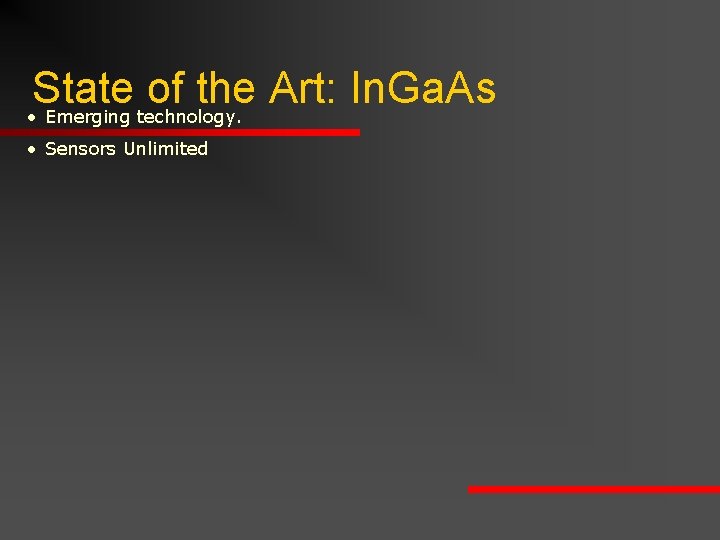 State of the Art: InGaAs

• Emerging technology.

• Sensors Unlimited